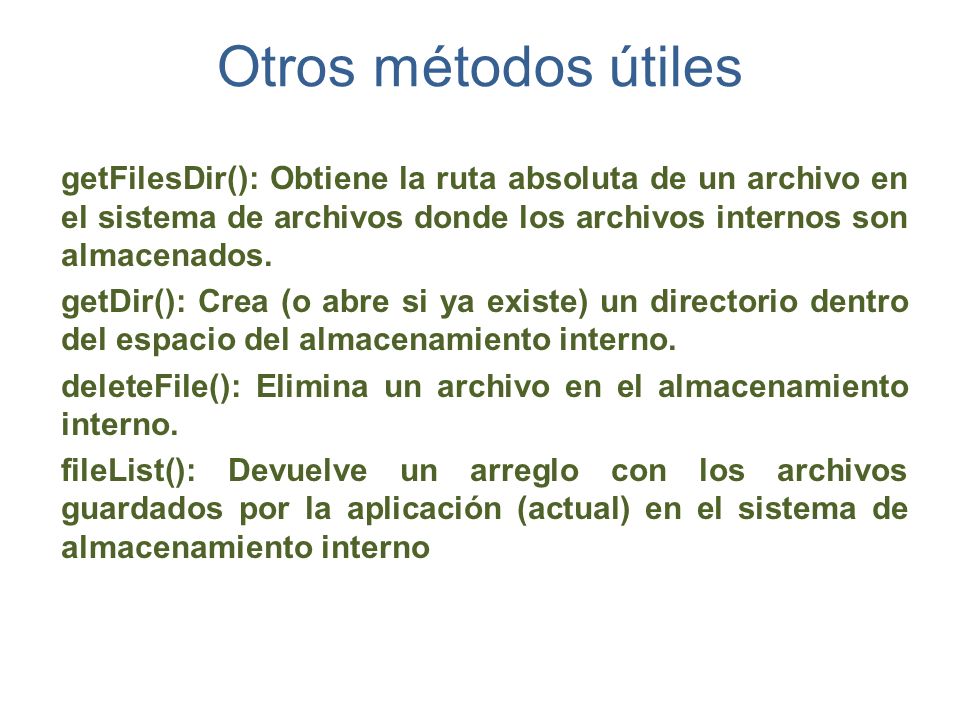 Otros métodos útiles

getFilesDir(): Obtiene la ruta absoluta de un archivo en el sistema de archivos donde los archivos internos son almacenados.

getDir(): Crea (o abre si ya existe) un directorio dentro del espacio del almacenamiento interno.

deleteFile(): Elimina un archivo en el almacenamiento interno.

fileList(): Devuelve un arreglo con los archivos guardados por la aplicación (actual) en el sistema de almacenamiento interno